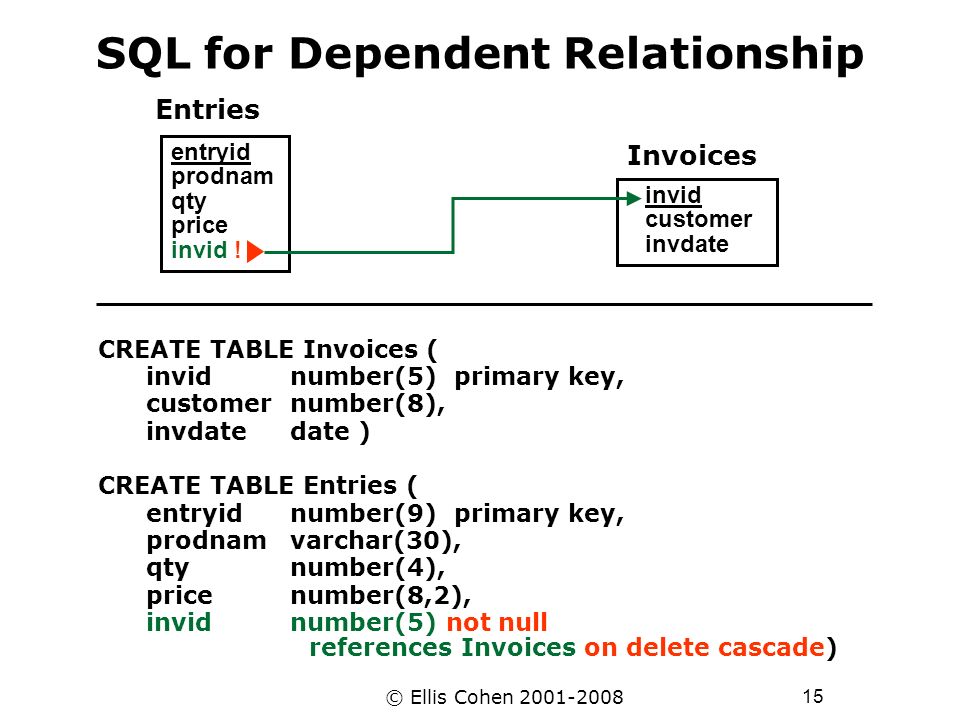 SQL for Dependent Relationship

Entries

entryid
prodnam
qty
price
invid !

Invoices

invid
customer
invdate

CREATE TABLE Invoices (
invid number(5) primary key,
customer number(8),
invdate date )

CREATE TABLE Entries (
entryid number(9) primary key,
prodnam varchar(30),
qty number(4),
price number(8,2),
invid number(5) not null
references Invoices on delete cascade)

© Ellis Cohen 2001-2008

15